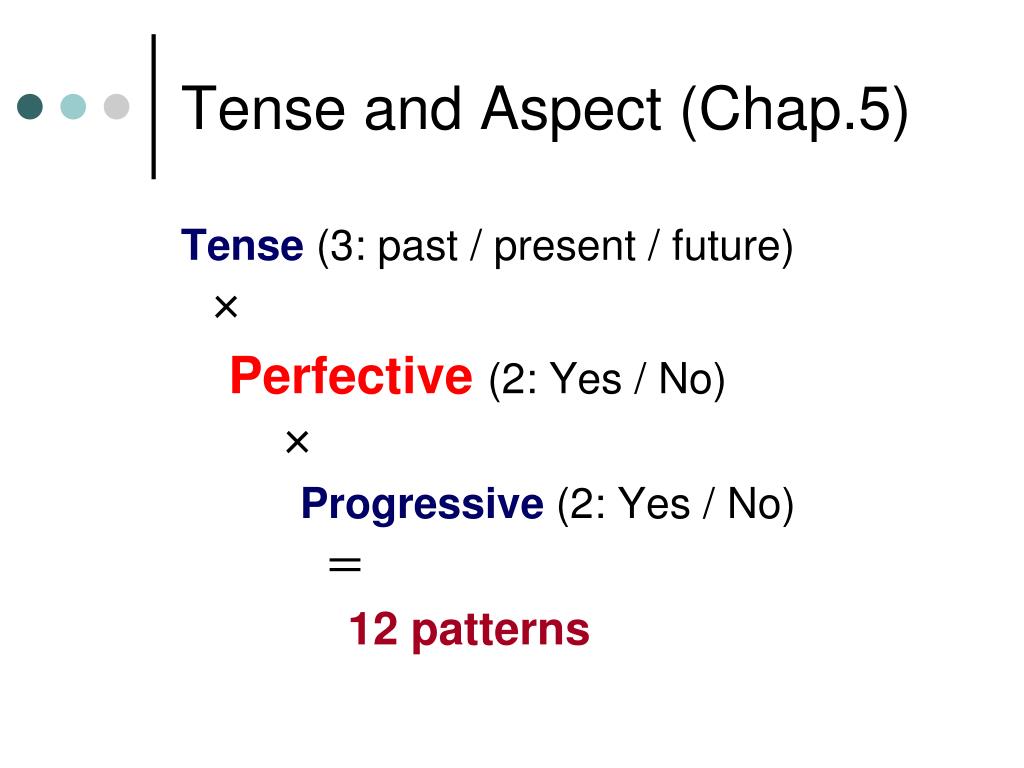 Tense and Aspect (Chap.5)

Tense (3: past / present / future)

×

Perfective (2: Yes / No)

×

Progressive (2: Yes / No)

＝

12 patterns